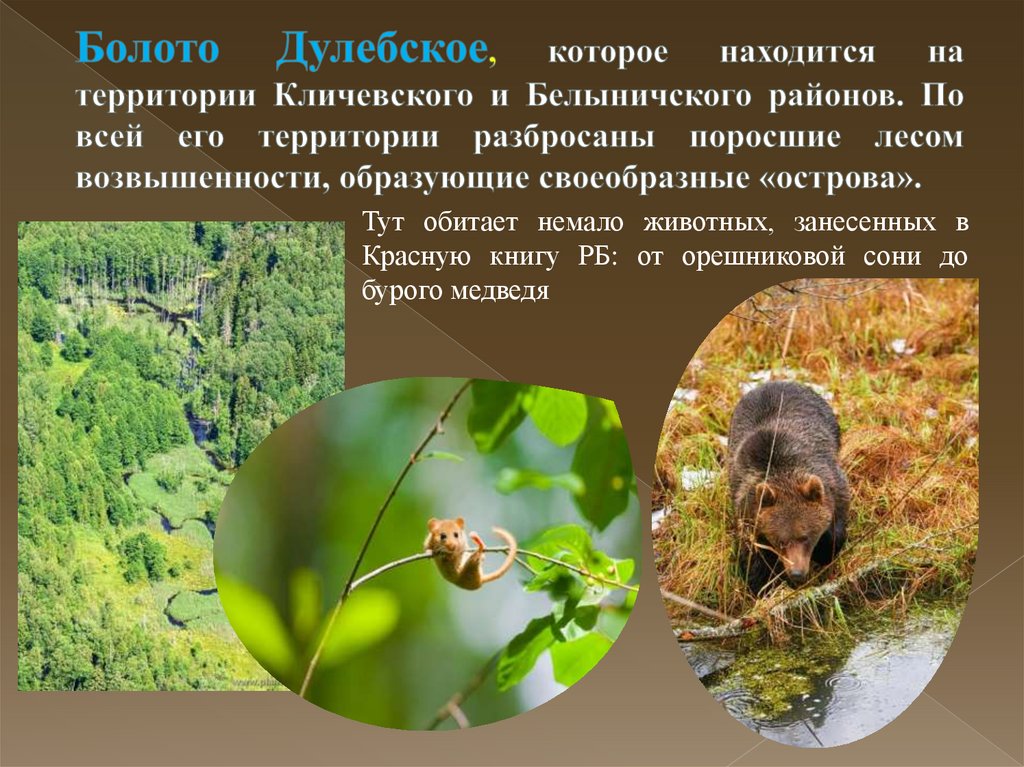 Болото Дулебское, которое находится на территории Кличевского и Белыничского районов. По всей его территории разбросаны поросшие лесом возвышенности, образующие своеобразные «острова».

Тут обитает немало животных, занесенных в Красную книгу РБ: от орешниковой сони до бурого медведя